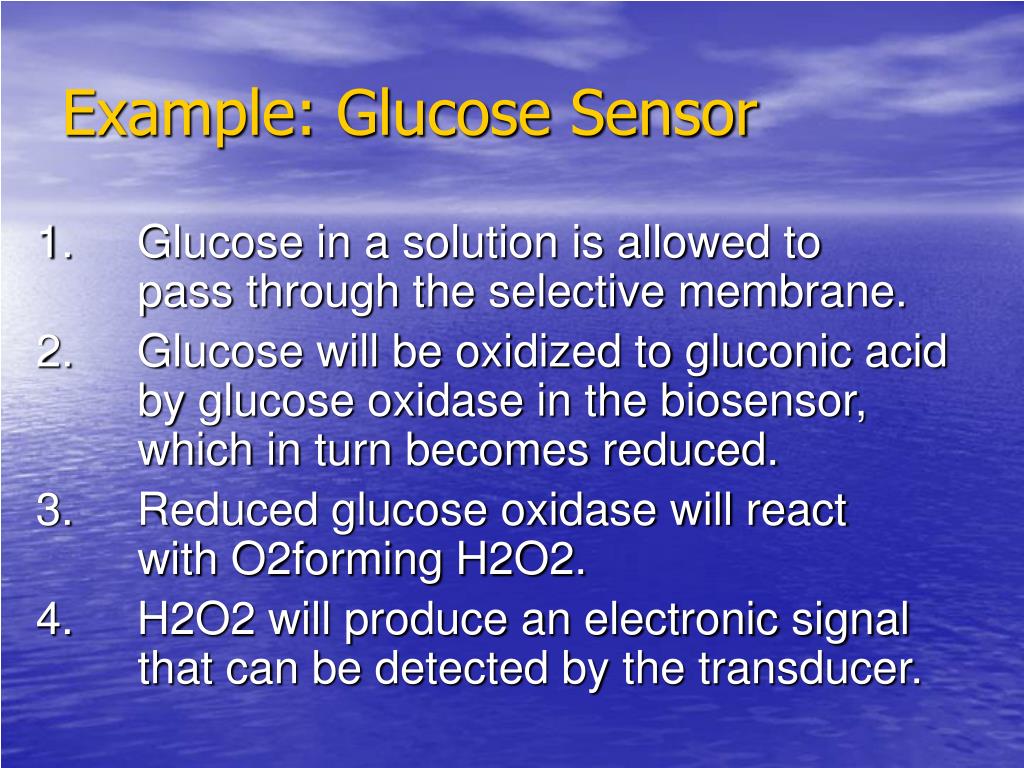 Example: Glucose Sensor

1. Glucose in a solution is allowed to pass through the selective membrane.
2. Glucose will be oxidized to gluconic acid by glucose oxidase in the biosensor, which in turn becomes reduced.
3. Reduced glucose oxidase will react with O2forming H2O2.
4. H2O2 will produce an electronic signal that can be detected by the transducer.